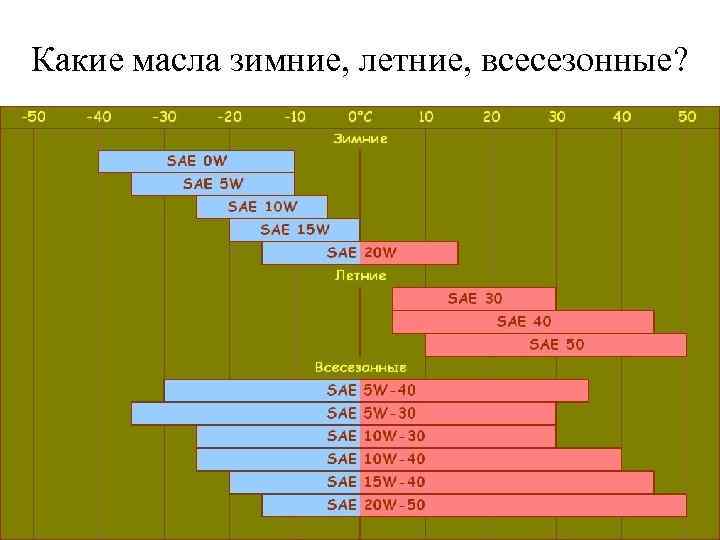 Какие масла зимние, летние, всесезонные?

-50 -40 -30 -20 -10 0°C 10 20 30 40 50

Зимние

SAE 0W

SAE 5W

SAE 10W

SAE 15W

SAE 20W

Летние

SAE 30

SAE 40

SAE 50

Всесезонные

SAE 5W-40

SAE 5W-30

SAE 10W-30

SAE 10W-40

SAE 15W-40

SAE 20W-50